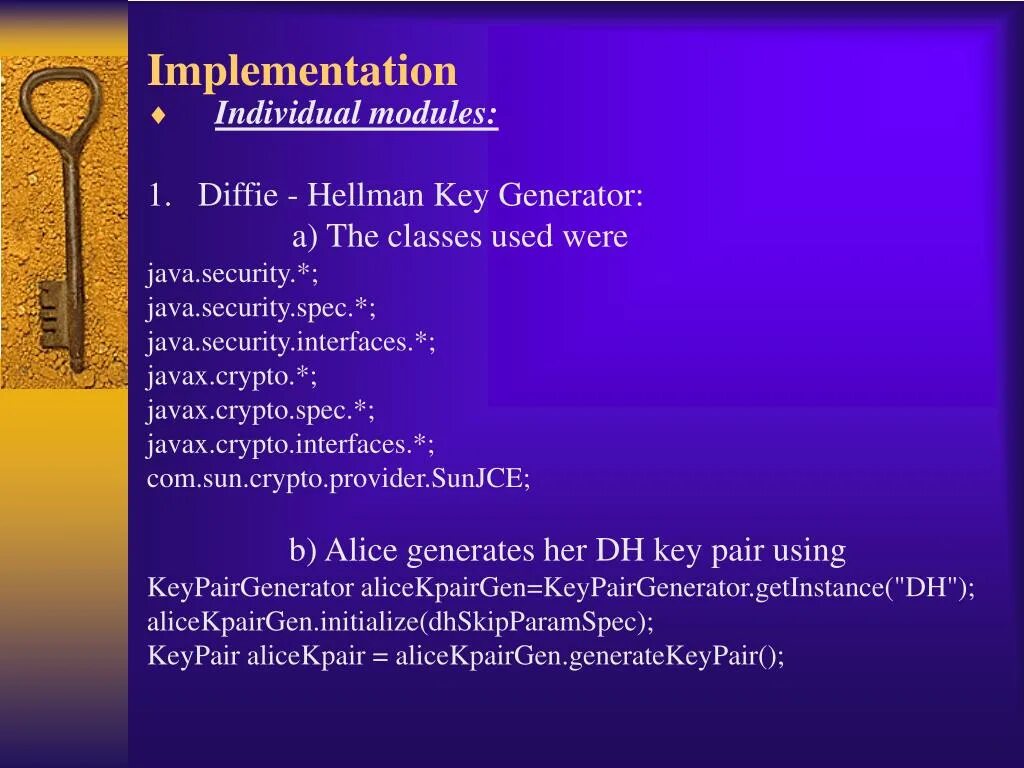 Implementation
♦ Individual modules:

1. Diffie - Hellman Key Generator:
a) The classes used were
java.security.*;
java.security.spec.*;
java.security.interfaces.*;
javax.crypto.*;
javax.crypto.spec.*;
javax.crypto.interfaces.*;
com.sun.crypto.provider.SunJCE;

b) Alice generates her DH key pair using
KeyPairGenerator aliceKpairGen=KeyPairGenerator.getInstance("DH");
aliceKpairGen.initialize(dhSkipParamSpec);
KeyPair aliceKpair = aliceKpairGen.generateKeyPair();